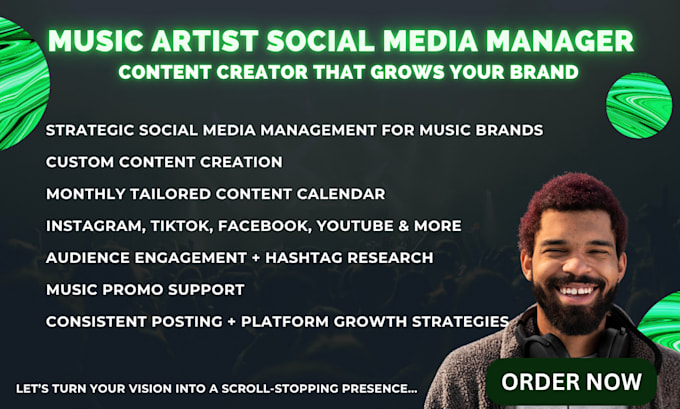 MUSIC ARTIST SOCIAL MEDIA MANAGER
CONTENT CREATOR THAT GROWS YOUR BRAND

STRATEGIC SOCIAL MEDIA MANAGEMENT FOR MUSIC BRANDS
CUSTOM CONTENT CREATION
MONTHLY TAILORED CONTENT CALENDAR
INSTAGRAM, TIKTOK, FACEBOOK, YOUTUBE & MORE
AUDIENCE ENGAGEMENT + HASHTAG RESEARCH
MUSIC PROMO SUPPORT
CONSISTENT POSTING + PLATFORM GROWTH STRATEGIES

LET'S TURN YOUR VISION INTO A SCROLL-STOPPING PRESENCE...

ORDER NOW